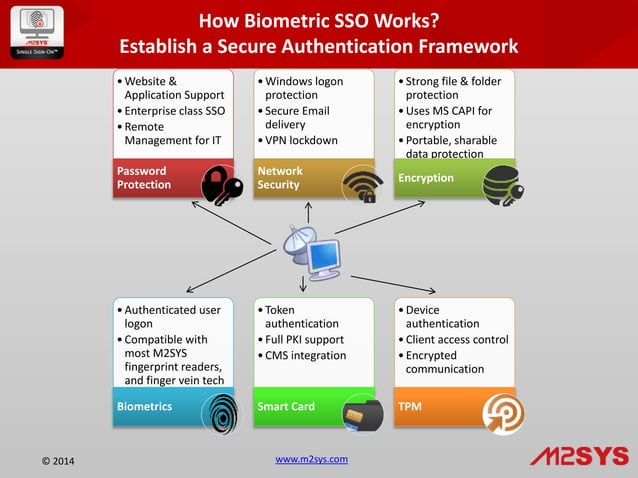 M2SYS
SINGLE SIGN-ON™

How Biometric SSO Works?
Establish a Secure Authentication Framework

• Website & Application Support
• Enterprise class SSO
• Remote Management for IT

Password Protection

• Windows logon protection
• Secure Email delivery
• VPN lockdown

Network Security

• Strong file & folder protection
• Uses MS CAPI for encryption
• Portable, sharable data protection

Encryption

• Authenticated user logon
• Compatible with most M2SYS fingerprint readers, and finger vein tech

Biometrics

• Token authentication
• Full PKI support
• CMS integration

Smart Card

• Device authentication
• Client access control
• Encrypted communication

TPM

© 2014

www.m2sys.com

M2SYS